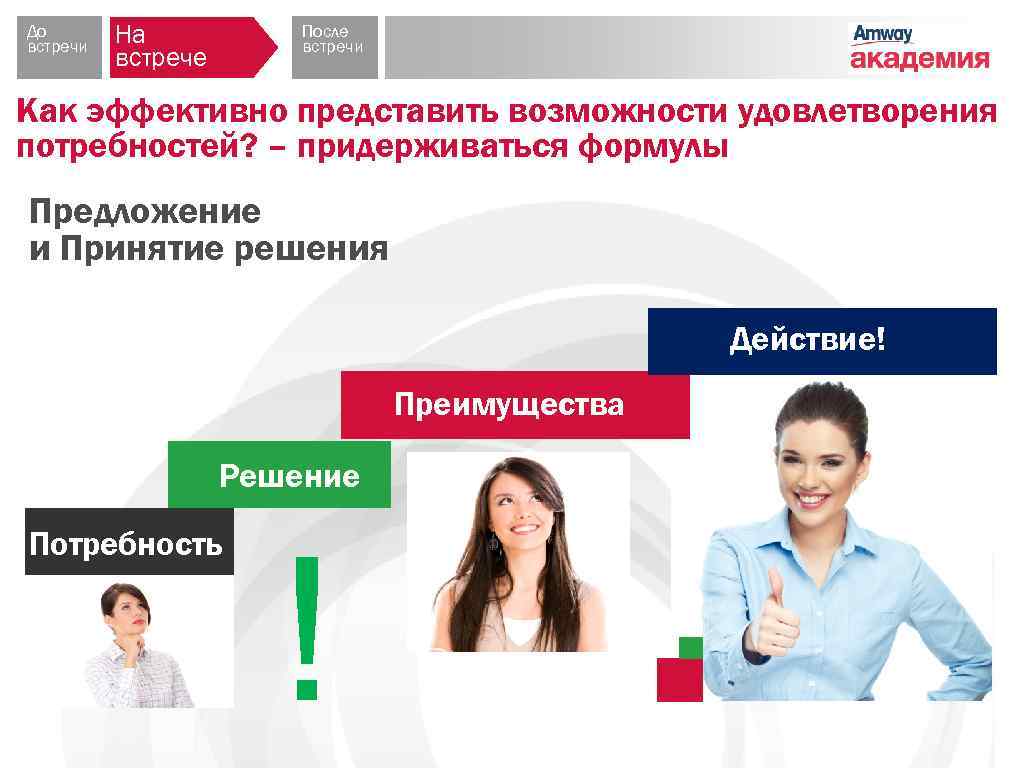 До встречи

На встрече

После встречи

Amway академия

Как эффективно представить возможности удовлетворения потребностей? – придерживаться формулы

Предложение
и Принятие решения

Действие!

Преимущества

Решение

Потребность

!